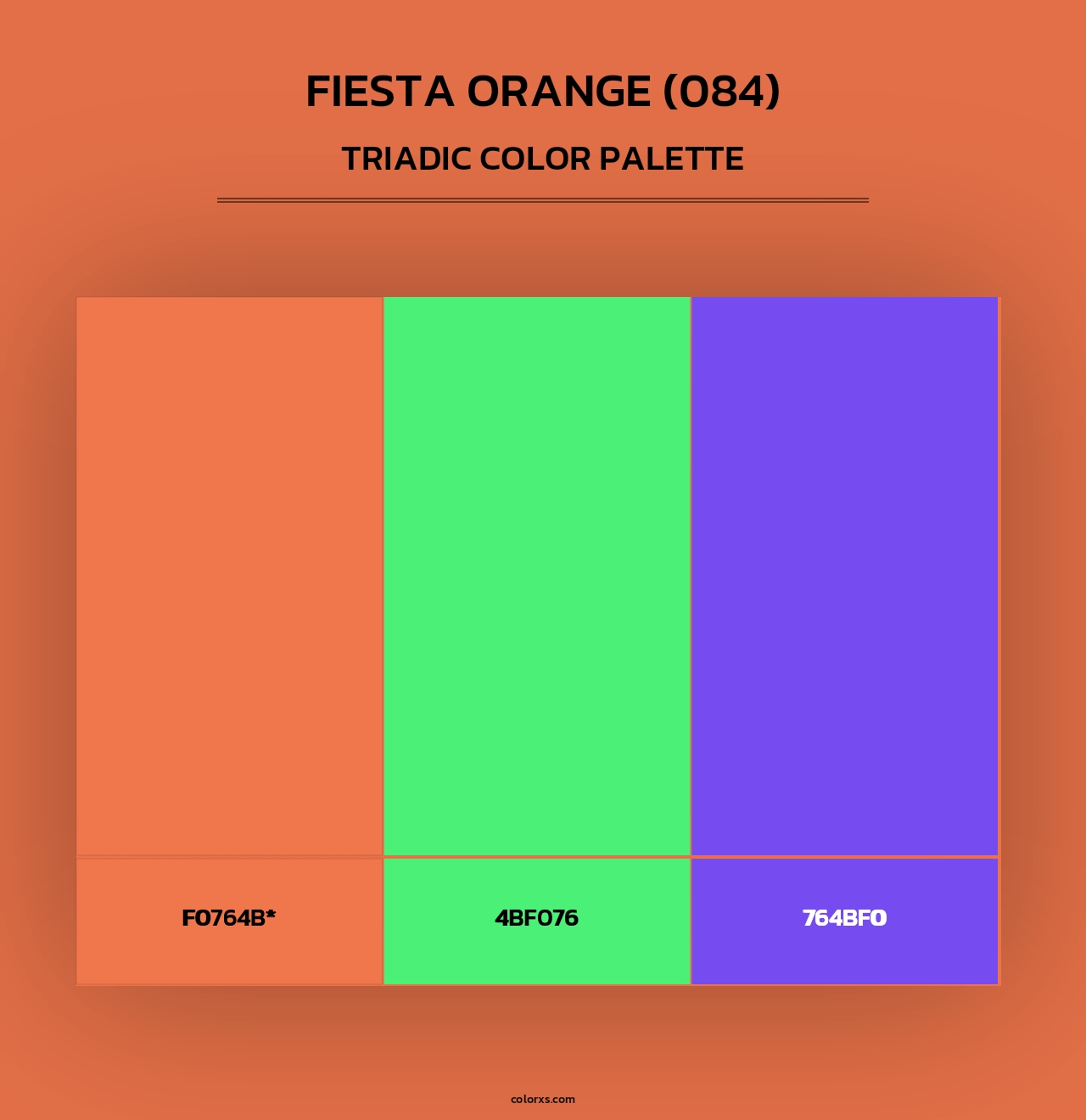 FIESTA ORANGE (084)

TRIADIC COLOR PALETTE

F0764B*

4BF076

764BF0

colorxs.com